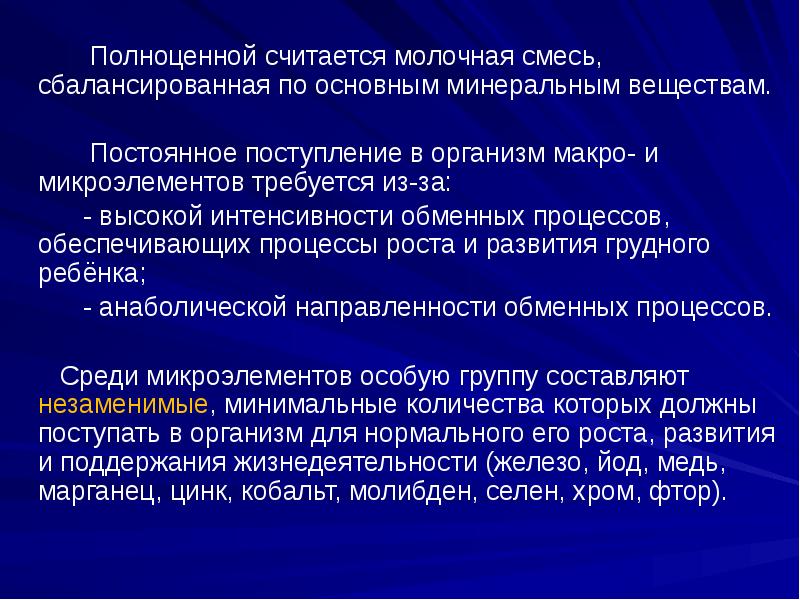 Полноценной считается молочная смесь, сбалансированная по основным минеральным веществам.

Постоянное поступление в организм макро- и микроэлементов требуется из-за:

- высокой интенсивности обменных процессов, обеспечивающих процессы роста и развития грудного ребёнка;

- анаболической направленности обменных процессов.

Среди микроэлементов особую группу составляют незаменимые, минимальные количества которых должны поступать в организм для нормального его роста, развития и поддержания жизнедеятельности (железо, йод, медь, марганец, цинк, кобальт, молибден, селен, хром, фтор).